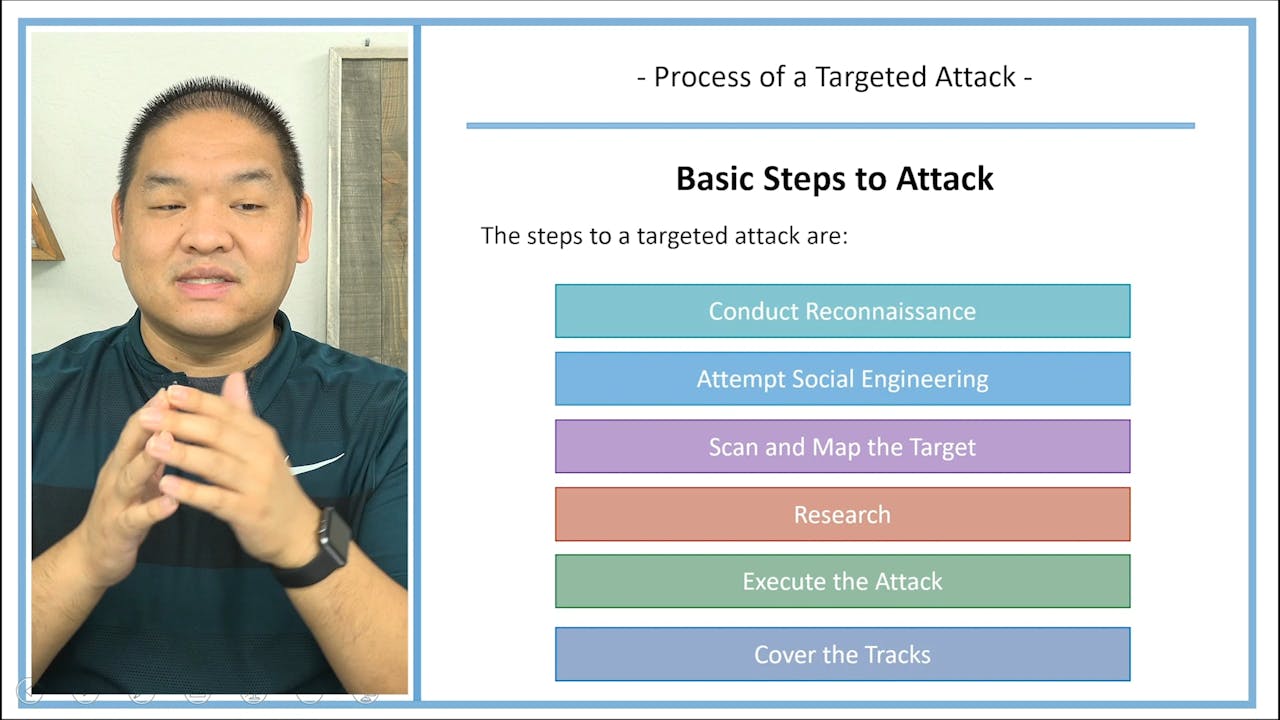 - Process of a Targeted Attack -

Basic Steps to Attack

The steps to a targeted attack are:

Conduct Reconnaissance

Attempt Social Engineering

Scan and Map the Target

Research

Execute the Attack

Cover the Tracks